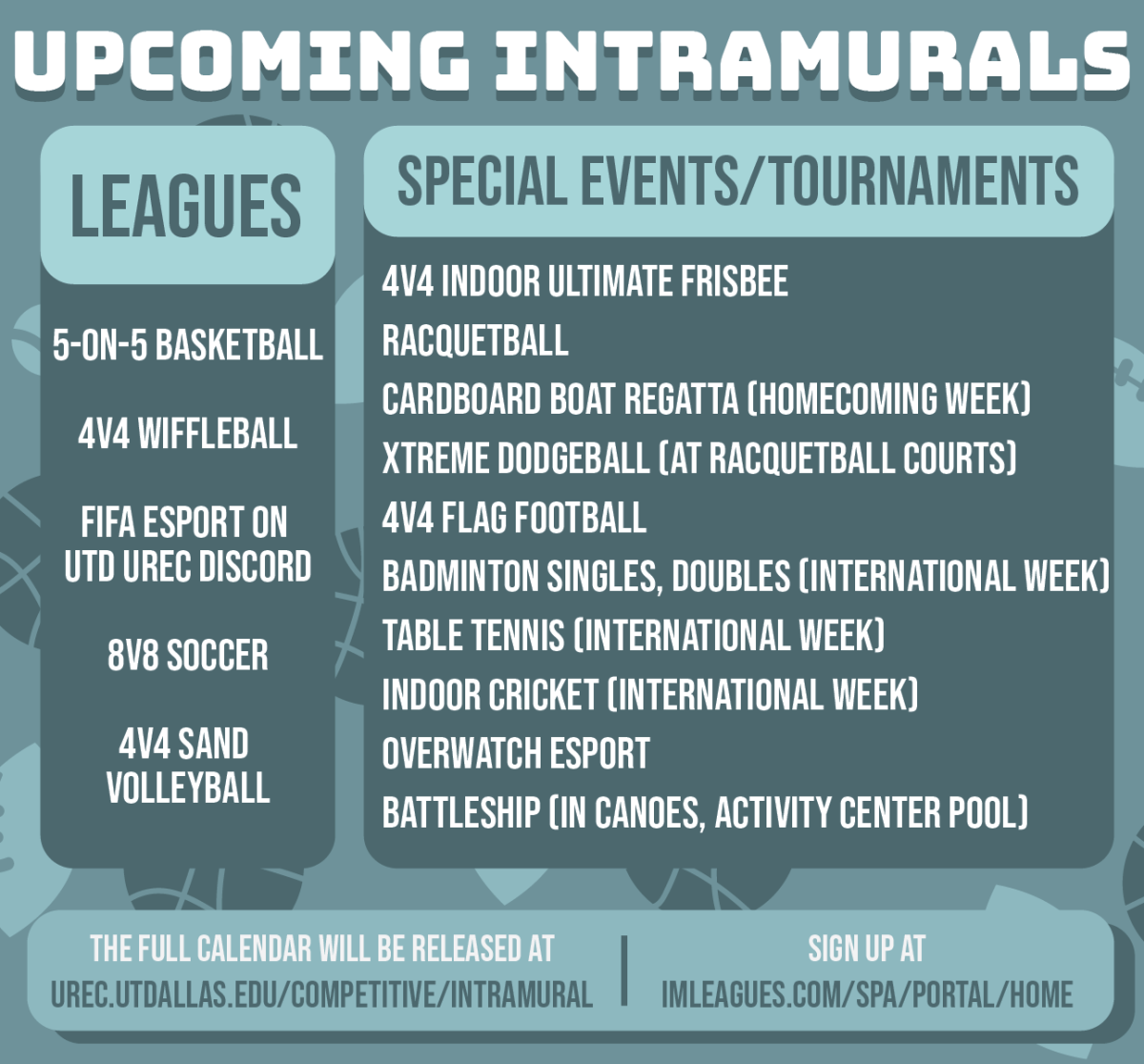 UPCOMING INTRAMURALS

LEAGUES

5-ON-5 BASKETBALL

4V4 WIFFLEBALL

FIFA ESPORT ON UTD UREC DISCORD

8V8 SOCCER

4V4 SAND VOLLEYBALL

SPECIAL EVENTS/TOURNAMENTS

4V4 INDOOR ULTIMATE FRISBEE
RACQUETBALL
CARDBOARD BOAT REGATTA (HOMECOMING WEEK)
XTREME DODGEBALL (AT RACQUETBALL COURTS)
4V4 FLAG FOOTBALL
BADMINTON SINGLES, DOUBLES (INTERNATIONAL WEEK)
TABLE TENNIS (INTERNATIONAL WEEK)
INDOOR CRICKET (INTERNATIONAL WEEK)
OVERWATCH ESPORT
BATTLESHIP (IN CANOES, ACTIVITY CENTER POOL)

THE FULL CALENDAR WILL BE RELEASED AT UREC.UTDALLAS.EDU/COMPETITIVE/INTRAMURAL

SIGN UP AT IMLEAGUES.COM/SPA/PORTAL/HOME